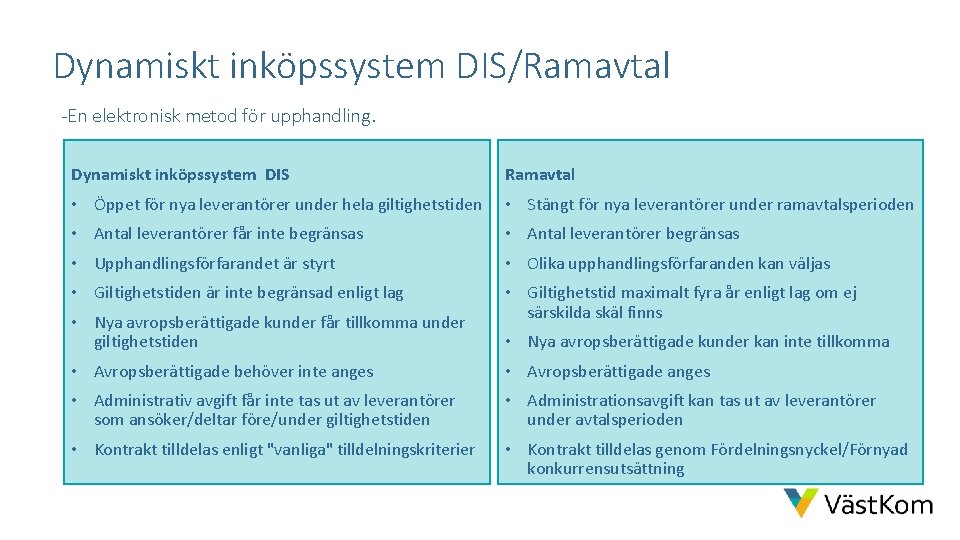 Dynamiskt inköpssystem DIS/Ramavtal

-En elektronisk metod för upphandling.

Dynamiskt inköpssystem DIS

• Öppet för nya leverantörer under hela giltighetstiden
• Antal leverantörer får inte begränsas
• Upphandlingsförfarandet är styrt
• Giltighetstiden är inte begränsad enligt lag
• Nya avropsberättigade kunder får tillkomma under giltighetstiden
• Avropsberättigade behöver inte anges
• Administrativ avgift får inte tas ut av leverantörer som ansöker/deltar före/under giltighetstiden
• Kontrakt tilldelas enligt "vanliga" tilldelningskriterier

Ramavtal

• Stängt för nya leverantörer under ramavtalsperioden
• Antal leverantörer begränsas
• Olika upphandlingsförfaranden kan väljas
• Giltighetstid maximalt fyra år enligt lag om ej särskilda skäl finns
• Nya avropsberättigade kunder kan inte tillkomma
• Avropsberättigade anges
• Administrationsavgift kan tas ut av leverantörer under avtalsperioden
• Kontrakt tilldelas genom Fördelningsnyckel/Förnyad konkurrensutsättning

VästKom